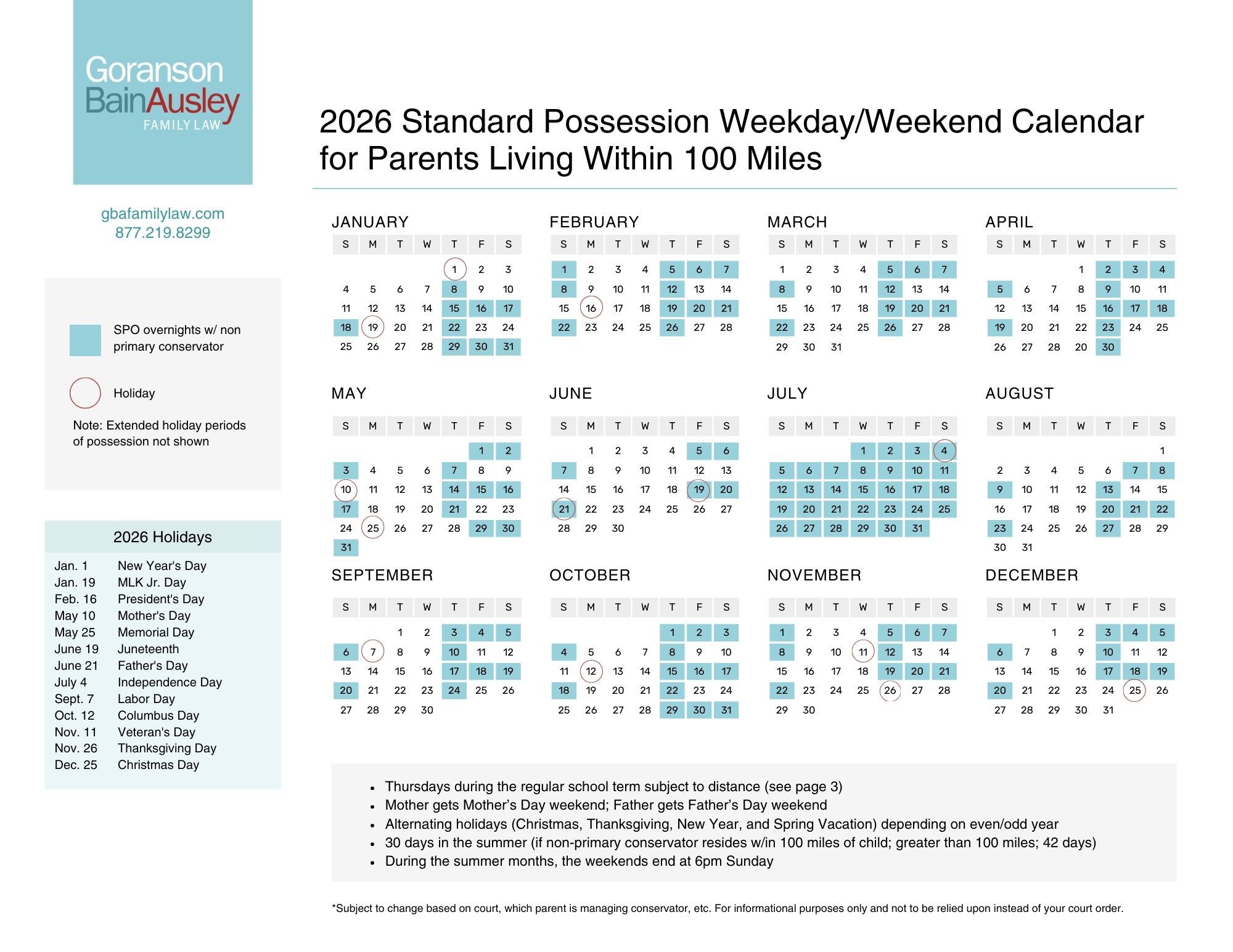 Goranson
BainAusley
FAMILY LAW

gbafamilylaw.com
877.219.8299

SPO overnights w/ non primary conservator

Holiday

Note: Extended holiday periods of possession not shown

2026 Holidays

| | |
|---|---|
| Jan. 1 | New Year's Day |
| Jan. 19 | MLK Jr. Day |
| Feb. 16 | President's Day |
| May 10 | Mother's Day |
| May 25 | Memorial Day |
| June 19 | Juneteenth |
| June 21 | Father's Day |
| July 4 | Independence Day |
| Sept. 7 | Labor Day |
| Oct. 12 | Columbus Day |
| Nov. 11 | Veteran's Day |
| Nov. 26 | Thanksgiving Day |
| Dec. 25 | Christmas Day |

2026 Standard Possession Weekday/Weekend Calendar for Parents Living Within 100 Miles

JANUARY

| S | M | T | W | T | F | S |
|---|---|---|---|---|---|---|
| | | | | 1 | 2 | 3 |
| 4 | 5 | 6 | 7 | 8 | 9 | 10 |
| 11 | 12 | 13 | 14 | 15 | 16 | 17 |
| 18 | 19 | 20 | 21 | 22 | 23 | 24 |
| 25 | 26 | 27 | 28 | 29 | 30 | 31 |

FEBRUARY

| S | M | T | W | T | F | S |
|---|---|---|---|---|---|---|
| 1 | 2 | 3 | 4 | 5 | 6 | 7 |
| 8 | 9 | 10 | 11 | 12 | 13 | 14 |
| 15 | 16 | 17 | 18 | 19 | 20 | 21 |
| 22 | 23 | 24 | 25 | 26 | 27 | 28 |

MARCH

| S | M | T | W | T | F | S |
|---|---|---|---|---|---|---|
| 1 | 2 | 3 | 4 | 5 | 6 | 7 |
| 8 | 9 | 10 | 11 | 12 | 13 | 14 |
| 15 | 16 | 17 | 18 | 19 | 20 | 21 |
| 22 | 23 | 24 | 25 | 26 | 27 | 28 |
| 29 | 30 | 31 | | | | |

APRIL

| S | M | T | W | T | F | S |
|---|---|---|---|---|---|---|
| | | | 1 | 2 | 3 | 4 |
| 5 | 6 | 7 | 8 | 9 | 10 | 11 |
| 12 | 13 | 14 | 15 | 16 | 17 | 18 |
| 19 | 20 | 21 | 22 | 23 | 24 | 25 |
| 26 | 27 | 28 | 20 | 30 | | |

MAY

| S | M | T | W | T | F | S |
|---|---|---|---|---|---|---|
| | | | | | 1 | 2 |
| 3 | 4 | 5 | 6 | 7 | 8 | 9 |
| 10 | 11 | 12 | 13 | 14 | 15 | 16 |
| 17 | 18 | 19 | 20 | 21 | 22 | 23 |
| 24 | 25 | 26 | 27 | 28 | 29 | 30 |
| 31 | | | | | | |

JUNE

| S | M | T | W | T | F | S |
|---|---|---|---|---|---|---|
| | 1 | 2 | 3 | 4 | 5 | 6 |
| 7 | 8 | 9 | 10 | 11 | 12 | 13 |
| 14 | 15 | 16 | 17 | 18 | 19 | 20 |
| 21 | 22 | 23 | 24 | 25 | 26 | 27 |
| 28 | 29 | 30 | | | | |

JULY

| S | M | T | W | T | F | S |
|---|---|---|---|---|---|---|
| | | | 1 | 2 | 3 | 4 |
| 5 | 6 | 7 | 8 | 9 | 10 | 11 |
| 12 | 13 | 14 | 15 | 16 | 17 | 18 |
| 19 | 20 | 21 | 22 | 23 | 24 | 25 |
| 26 | 27 | 28 | 29 | 30 | 31 | |

AUGUST

| S | M | T | W | T | F | S |
|---|---|---|---|---|---|---|
| | | | | | | 1 |
| 2 | 3 | 4 | 5 | 6 | 7 | 8 |
| 9 | 10 | 11 | 12 | 13 | 14 | 15 |
| 16 | 17 | 18 | 19 | 20 | 21 | 22 |
| 23 | 24 | 25 | 26 | 27 | 28 | 29 |
| 30 | 31 | | | | | |

SEPTEMBER

| S | M | T | W | T | F | S |
|---|---|---|---|---|---|---|
| | | 1 | 2 | 3 | 4 | 5 |
| 6 | 7 | 8 | 9 | 10 | 11 | 12 |
| 13 | 14 | 15 | 16 | 17 | 18 | 19 |
| 20 | 21 | 22 | 23 | 24 | 25 | 26 |
| 27 | 28 | 29 | 30 | | | |

OCTOBER

| S | M | T | W | T | F | S |
|---|---|---|---|---|---|---|
| | | | | 1 | 2 | 3 |
| 4 | 5 | 6 | 7 | 8 | 9 | 10 |
| 11 | 12 | 13 | 14 | 15 | 16 | 17 |
| 18 | 19 | 20 | 21 | 22 | 23 | 24 |
| 25 | 26 | 27 | 28 | 29 | 30 | 31 |

NOVEMBER

| S | M | T | W | T | F | S |
|---|---|---|---|---|---|---|
| 1 | 2 | 3 | 4 | 5 | 6 | 7 |
| 8 | 9 | 10 | 11 | 12 | 13 | 14 |
| 15 | 16 | 17 | 18 | 19 | 20 | 21 |
| 22 | 23 | 24 | 25 | 26 | 27 | 28 |
| 29 | 30 | | | | | |

DECEMBER

| S | M | T | W | T | F | S |
|---|---|---|---|---|---|---|
| | | 1 | 2 | 3 | 4 | 5 |
| 6 | 7 | 8 | 9 | 10 | 11 | 12 |
| 13 | 14 | 15 | 16 | 17 | 18 | 19 |
| 20 | 21 | 22 | 23 | 24 | 25 | 26 |
| 27 | 28 | 29 | 30 | 31 | | |

• Thursdays during the regular school term subject to distance (see page 3)
• Mother gets Mother's Day weekend; Father gets Father's Day weekend
• Alternating holidays (Christmas, Thanksgiving, New Year, and Spring Vacation) depending on even/odd year
• 30 days in the summer (if non-primary conservator resides w/in 100 miles of child; greater than 100 miles; 42 days)
• During the summer months, the weekends end at 6pm Sunday

*Subject to change based on court, which parent is managing conservator, etc. For informational purposes only and not to be relied upon instead of your court order.